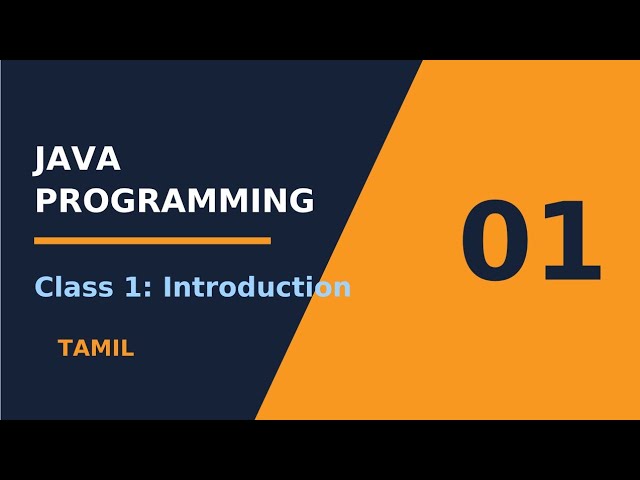 JAVA PROGRAMMING

Class 1: Introduction

TAMIL

01